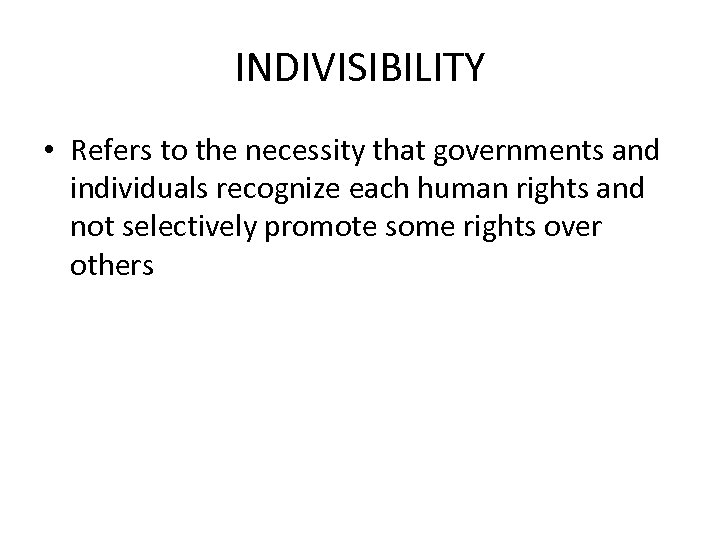 INDIVISIBILITY

• Refers to the necessity that governments and individuals recognize each human rights and not selectively promote some rights over others